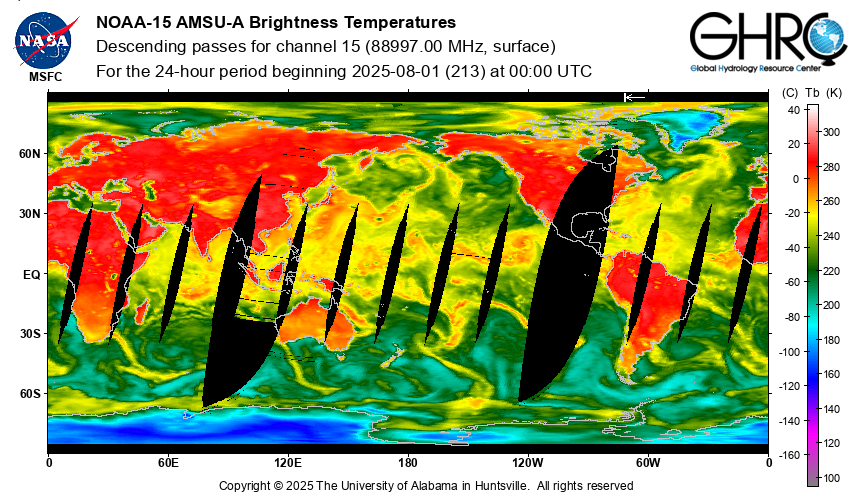 NASA
MSFC

NOAA-15 AMSU-A Brightness Temperatures
Descending passes for channel 15 (88997.00 MHz, surface)
For the 24-hour period beginning 2025-08-01 (213) at 00:00 UTC

GHRC
Global Hydrology Resource Center

60N
30N
EQ
30S
60S

0
60E
120E
180
120W
60W
0

(C) Tb (K)
40
20
0
-20
-40
-60
-80
-100
-120
-140
-160
300
280
260
240
220
200
180
160
140
120
100

Copyright © 2025 The University of Alabama in Huntsville. All rights reserved